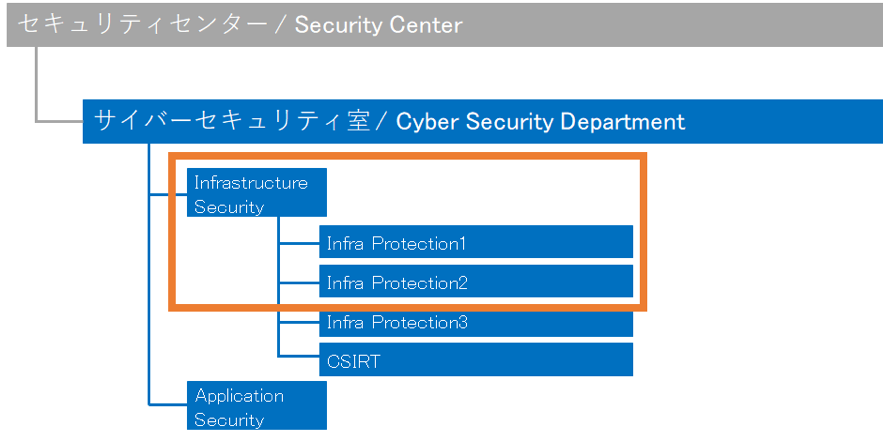 セキュリティセンター / Security Center

サイバーセキュリティ室 / Cyber Security Department

Infrastructure Security

Infra Protection1

Infra Protection2

Infra Protection3

CSIRT

Application Security